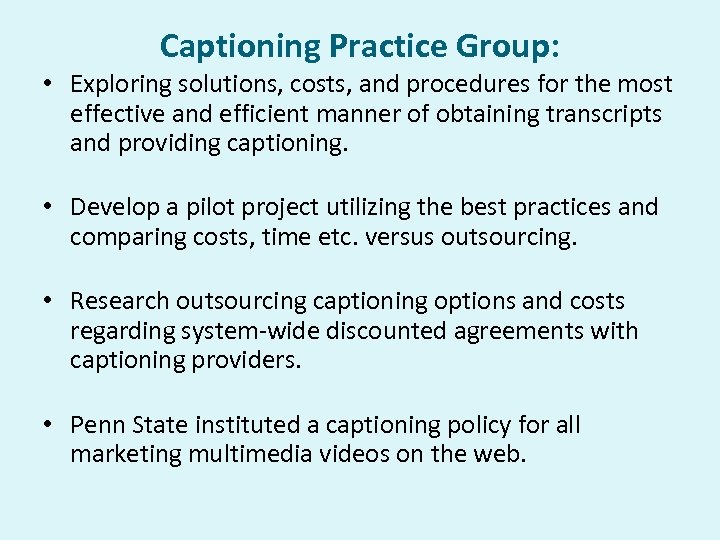 Captioning Practice Group:

• Exploring solutions, costs, and procedures for the most effective and efficient manner of obtaining transcripts and providing captioning.

• Develop a pilot project utilizing the best practices and comparing costs, time etc. versus outsourcing.

• Research outsourcing captioning options and costs regarding system-wide discounted agreements with captioning providers.

• Penn State instituted a captioning policy for all marketing multimedia videos on the web.